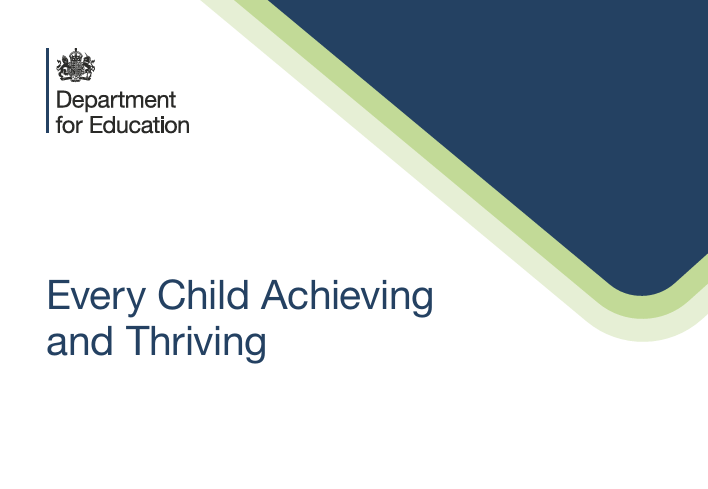 Department
for Education

Every Child Achieving and Thriving